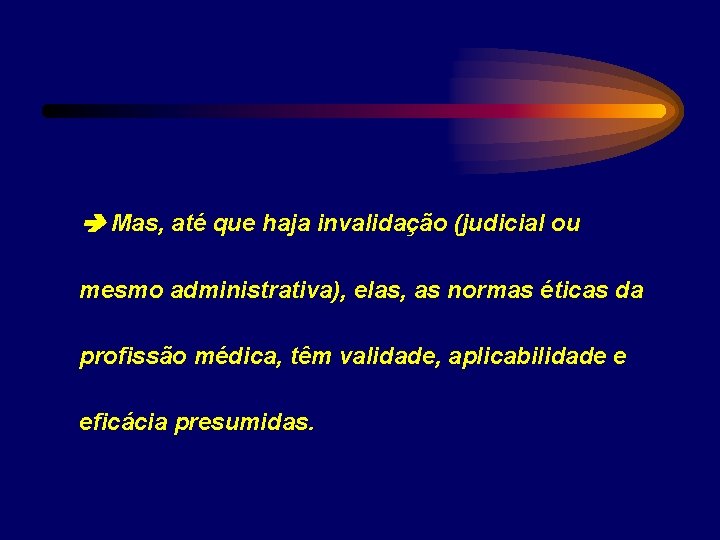 ➔ Mas, até que haja invalidação (judicial ou mesmo administrativa), elas, as normas éticas da profissão médica, têm validade, aplicabilidade e eficácia presumidas.